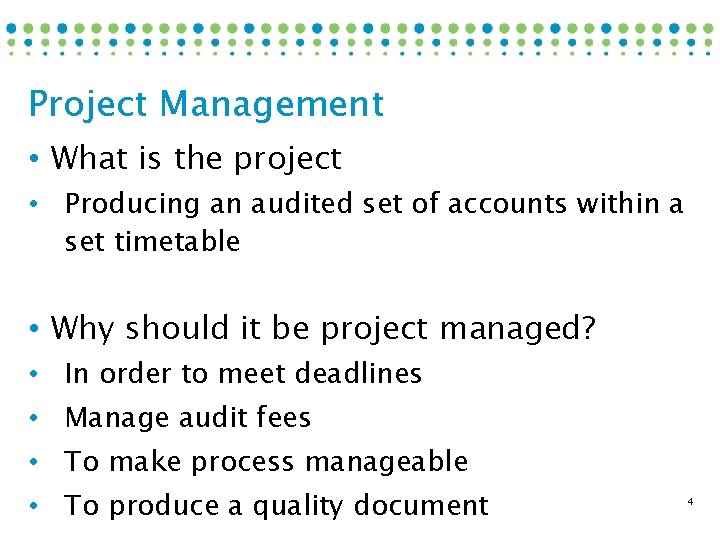 Project Management

• What is the project

• Producing an audited set of accounts within a set timetable

• Why should it be project managed?

• In order to meet deadlines

• Manage audit fees

• To make process manageable

• To produce a quality document

4